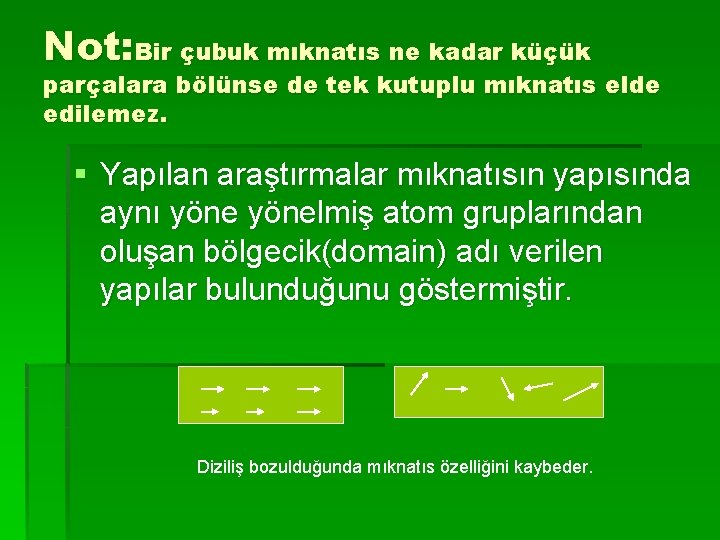 Not:Bir çubuk mıknatıs ne kadar küçük parçalara bölünse de tek kutuplu mıknatıs elde edilemez.

▪ Yapılan araştırmalar mıknatısın yapısında aynı yöne yönelmiş atom gruplarından oluşan bölgecik(domain) adı verilen yapılar bulunduğunu göstermiştir.

Diziliş bozulduğunda mıknatıs özelliğini kaybeder.